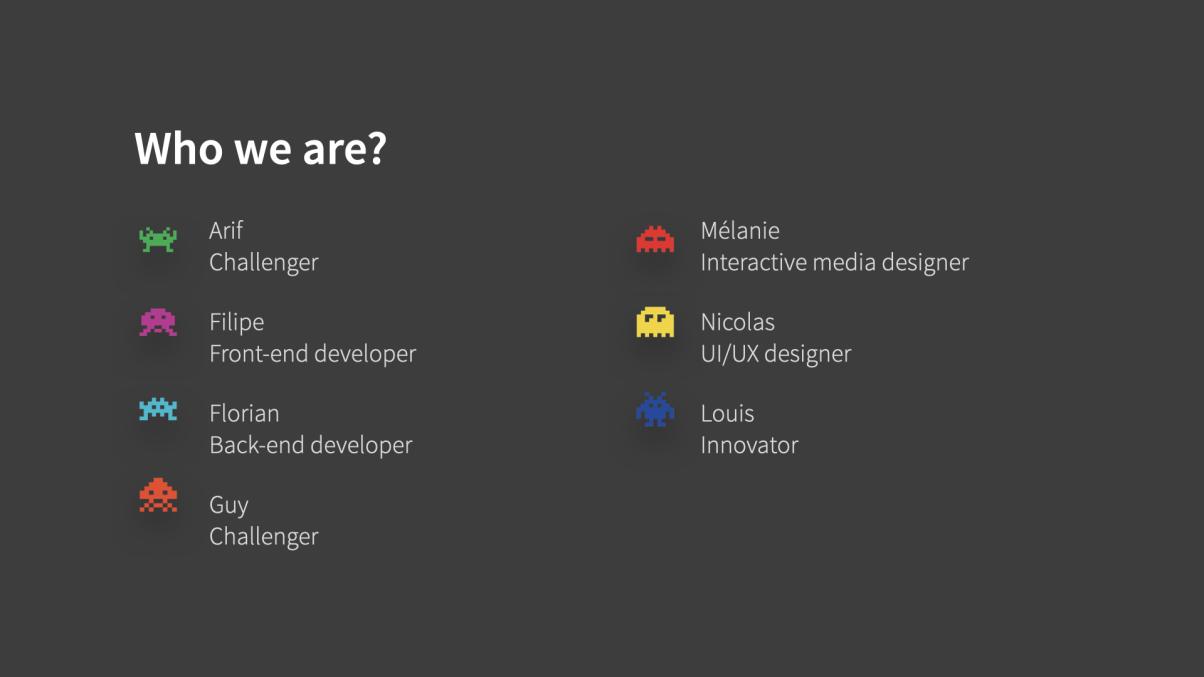 Who we are?

Arif
Challenger

Filipe
Front-end developer

Florian
Back-end developer

Guy
Challenger

Mélanie
Interactive media designer

Nicolas
UI/UX designer

Louis
Innovator